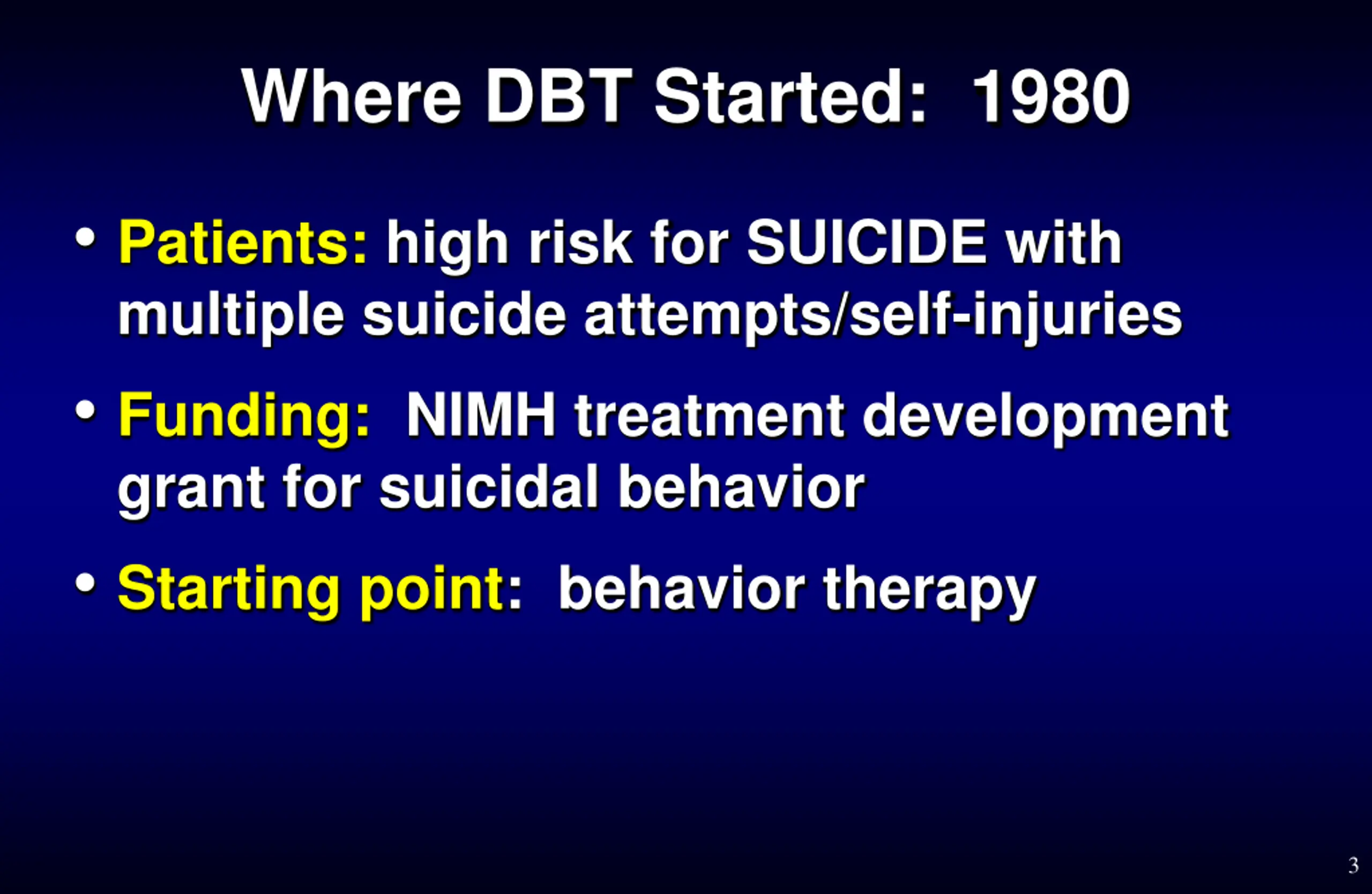 Where DBT Started: 1980

• Patients: high risk for SUICIDE with multiple suicide attempts/self-injuries

• Funding: NIMH treatment development grant for suicidal behavior

• Starting point: behavior therapy

3